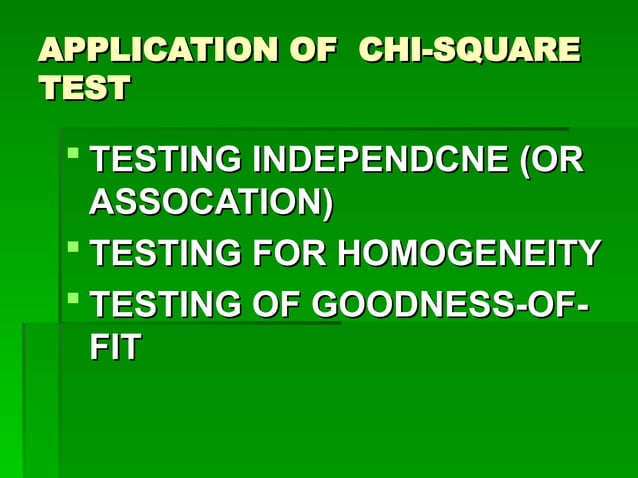 APPLICATION OF CHI-SQUARE TEST

- TESTING INDEPENDCNE (OR ASSOCATION)
- TESTING FOR HOMOGENEITY
- TESTING OF GOODNESS-OF-FIT